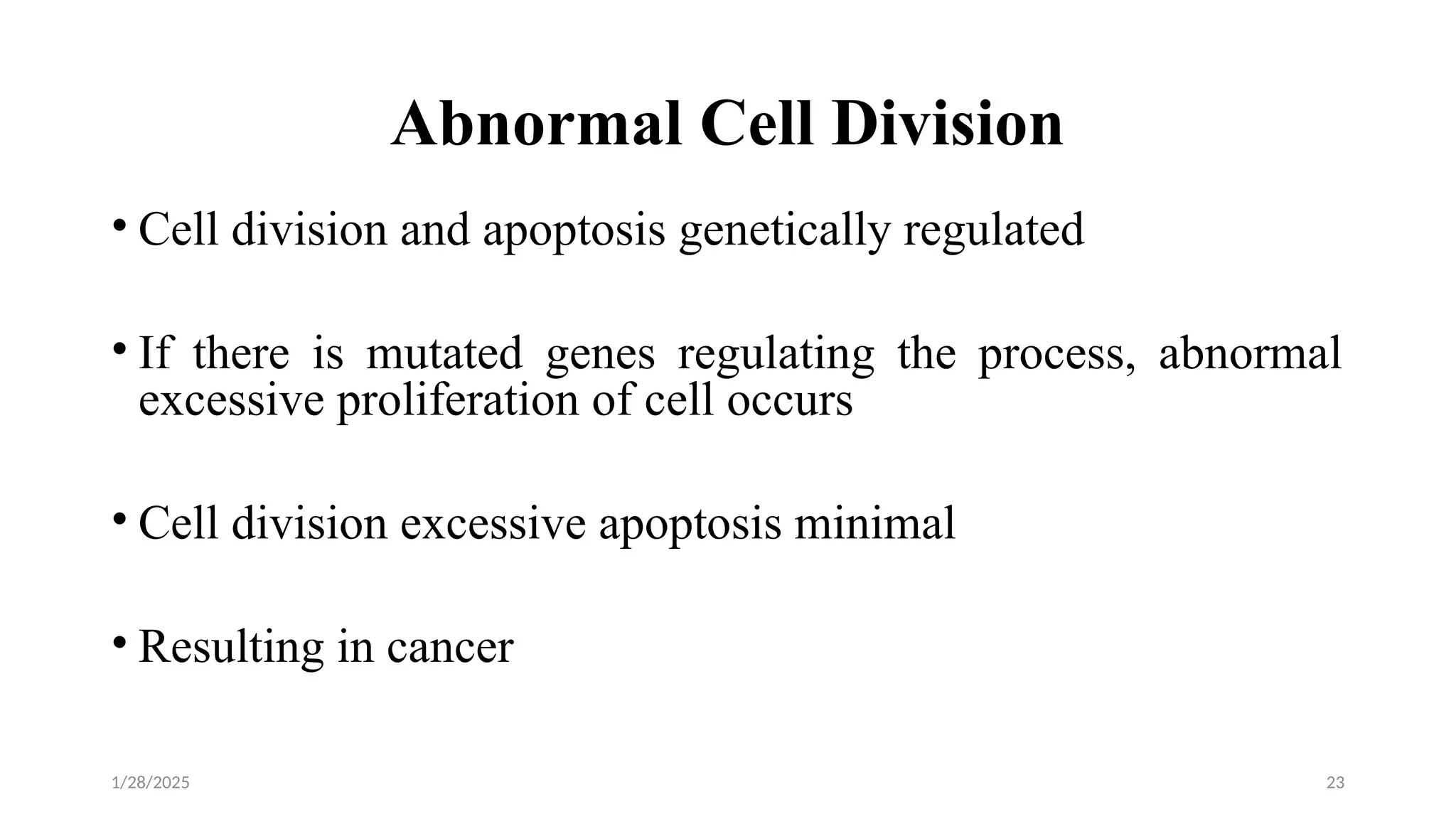 Abnormal Cell Division

• Cell division and apoptosis genetically regulated

• If there is mutated genes regulating the process, abnormal excessive proliferation of cell occurs

• Cell division excessive apoptosis minimal

• Resulting in cancer

1/28/2025

23